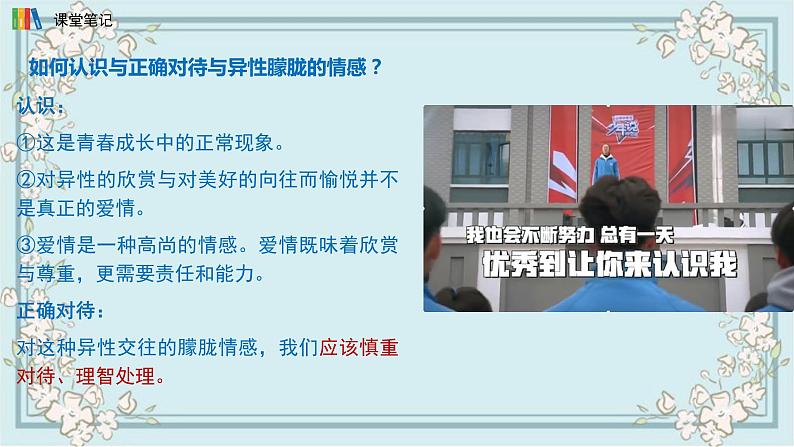 课堂笔记

如何认识与正确对待与异性朦胧的情感？

认识：

①这是青春成长中的正常现象。

②对异性的欣赏与对美好的向往而愉悦并不是真正的爱情。

③爱情是一种高尚的情感。爱情既味着欣赏与尊重，更需要责任和能力。

正确对待：

对这种异性交往的朦胧情感，我们应该慎重对待、理智处理。

我也会不断努力 总有一天
优秀到让你来认识我